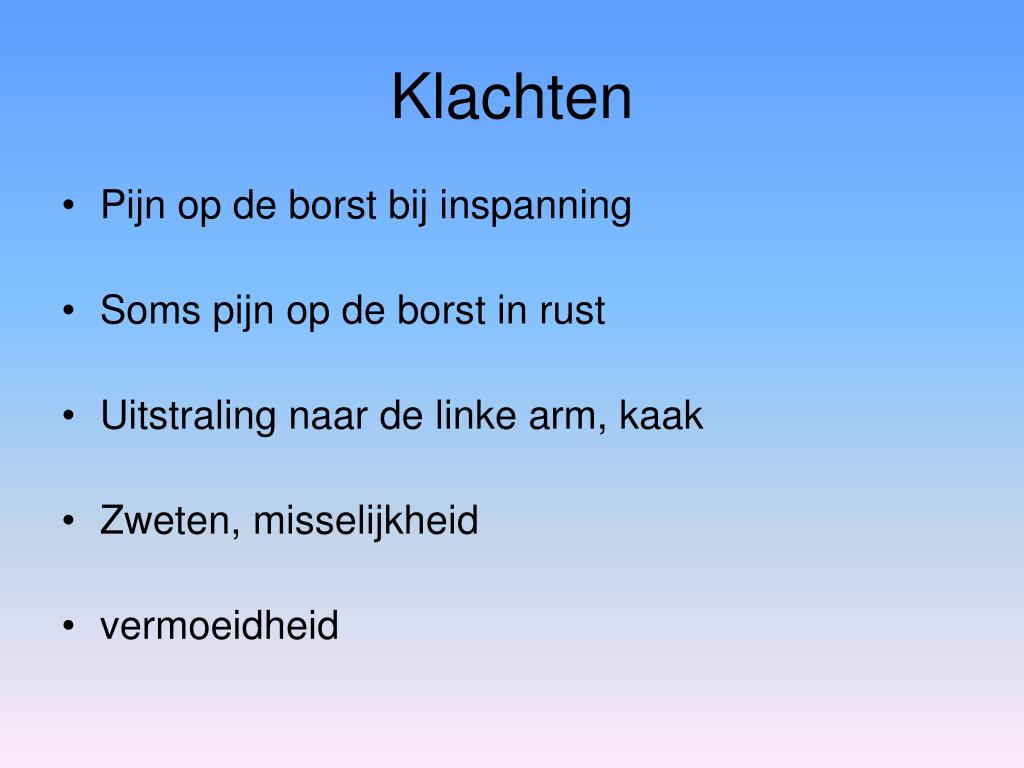 Klachten

• Pijn op de borst bij inspanning

• Soms pijn op de borst in rust

• Uitstraling naar de linke arm, kaak

• Zweten, misselijkheid

• vermoeidheid